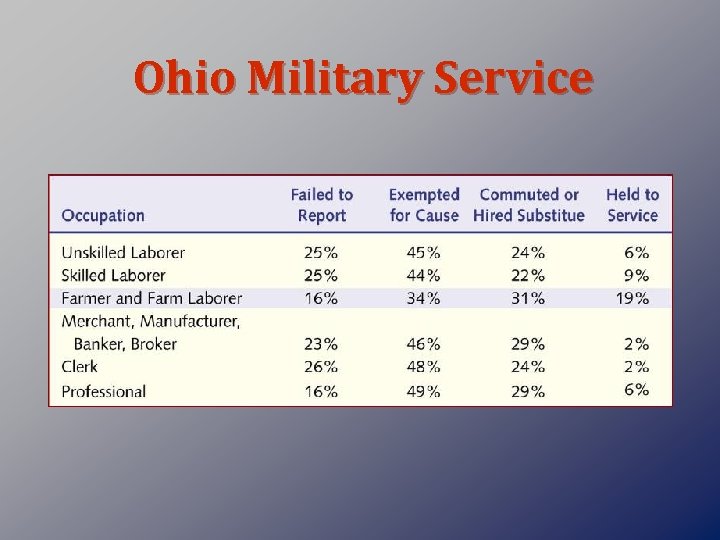 Ohio Military Service

| Occupation | Failed to Report | Exempted for Cause | Commuted or Hired Substitue | Held to Service |
|---|---|---|---|---|
| Unskilled Laborer | 25% | 45% | 24% | 6% |
| Skilled Laborer | 25% | 44% | 22% | 9% |
| Farmer and Farm Laborer | 16% | 34% | 31% | 19% |
| Merchant, Manufacturer, Banker, Broker | 23% | 46% | 29% | 2% |
| Clerk | 26% | 48% | 24% | 2% |
| Professional | 16% | 49% | 29% | 6% |